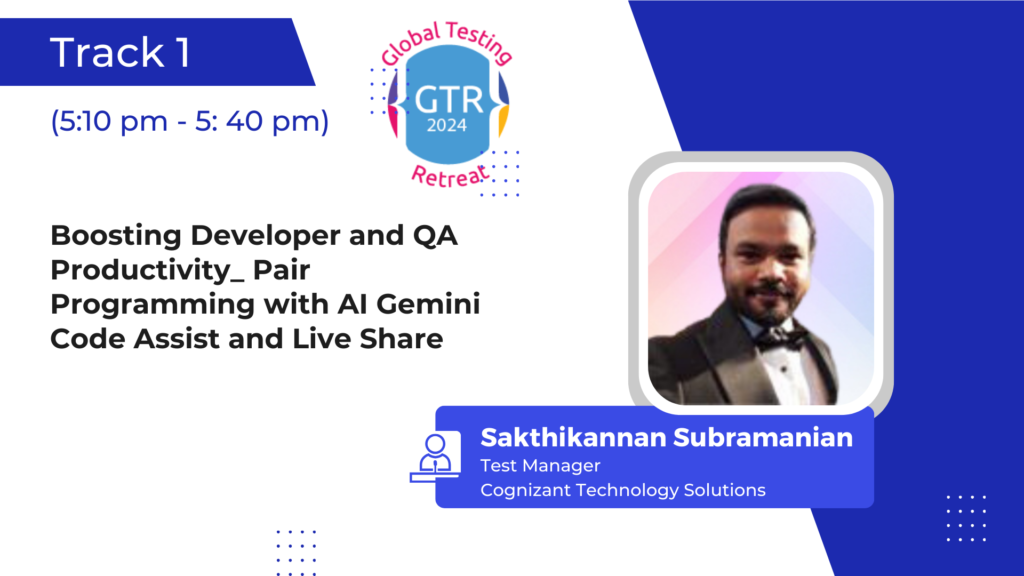 Track 1

(5:10 pm - 5: 40 pm)

Global Testing
GTR
2024
Retreat

Boosting Developer and QA Productivity_ Pair Programming with AI Gemini Code Assist and Live Share

Sakthikannan Subramanian
Test Manager
Cognizant Technology Solutions